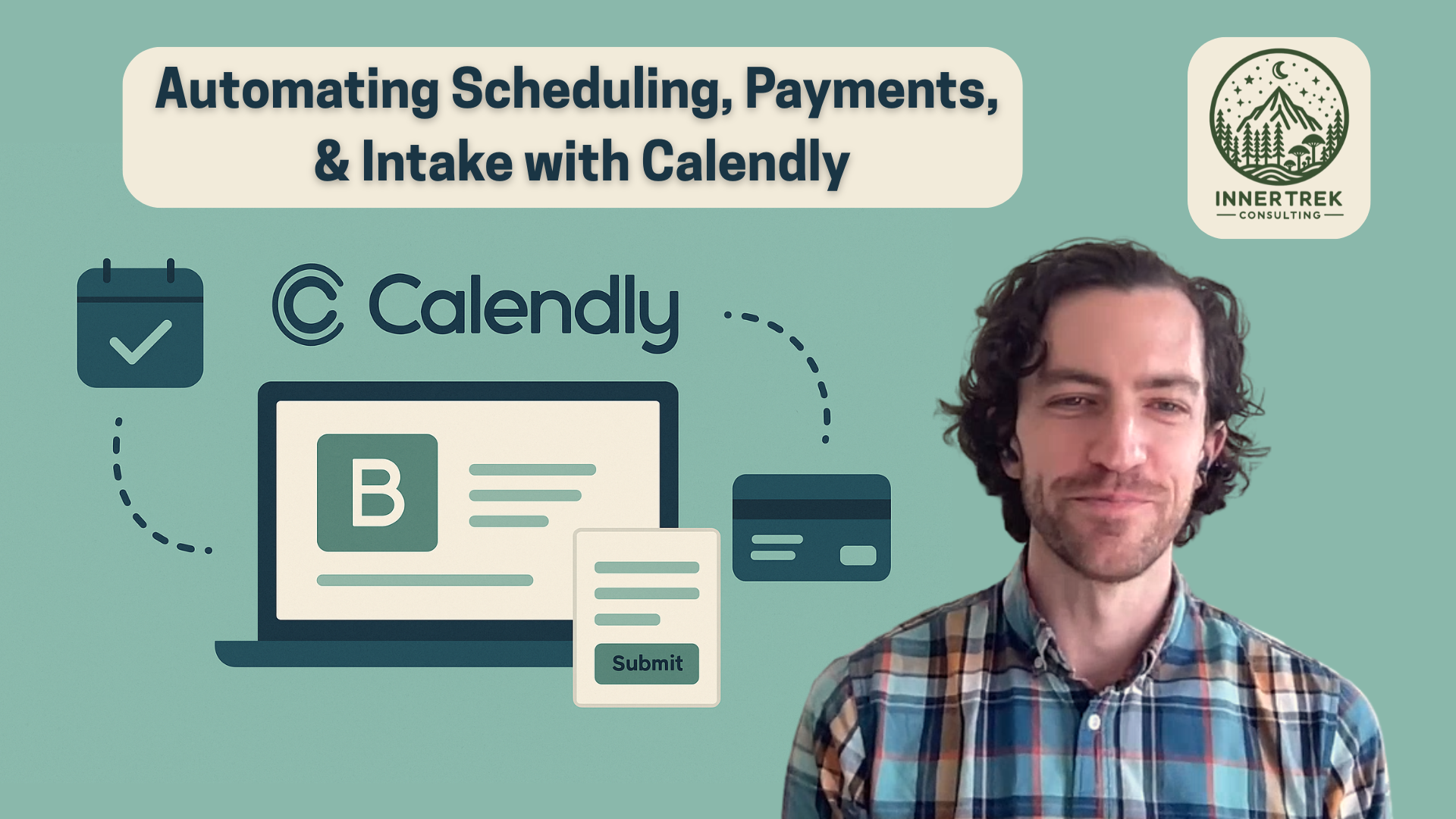 Automating Scheduling, Payments, & Intake with Calendly

INNERTREK
CONSULTING

Calendly

B

Submit